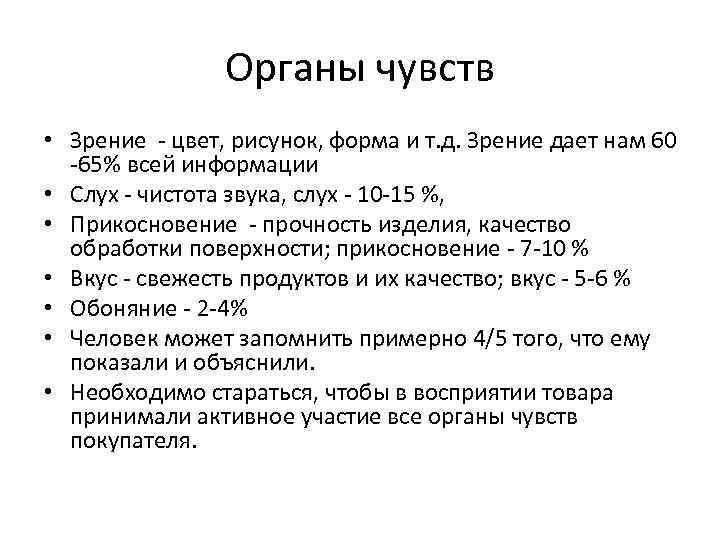 Органы чувств

• Зрение - цвет, рисунок, форма и т.д. Зрение дает нам 60 -65% всей информации
• Слух - чистота звука, слух - 10-15 %,
• Прикосновение - прочность изделия, качество обработки поверхности; прикосновение - 7-10 %
• Вкус - свежесть продуктов и их качество; вкус - 5-6 %
• Обоняние - 2-4%
• Человек может запомнить примерно 4/5 того, что ему показали и объяснили.
• Необходимо стараться, чтобы в восприятии товара принимали активное участие все органы чувств покупателя.